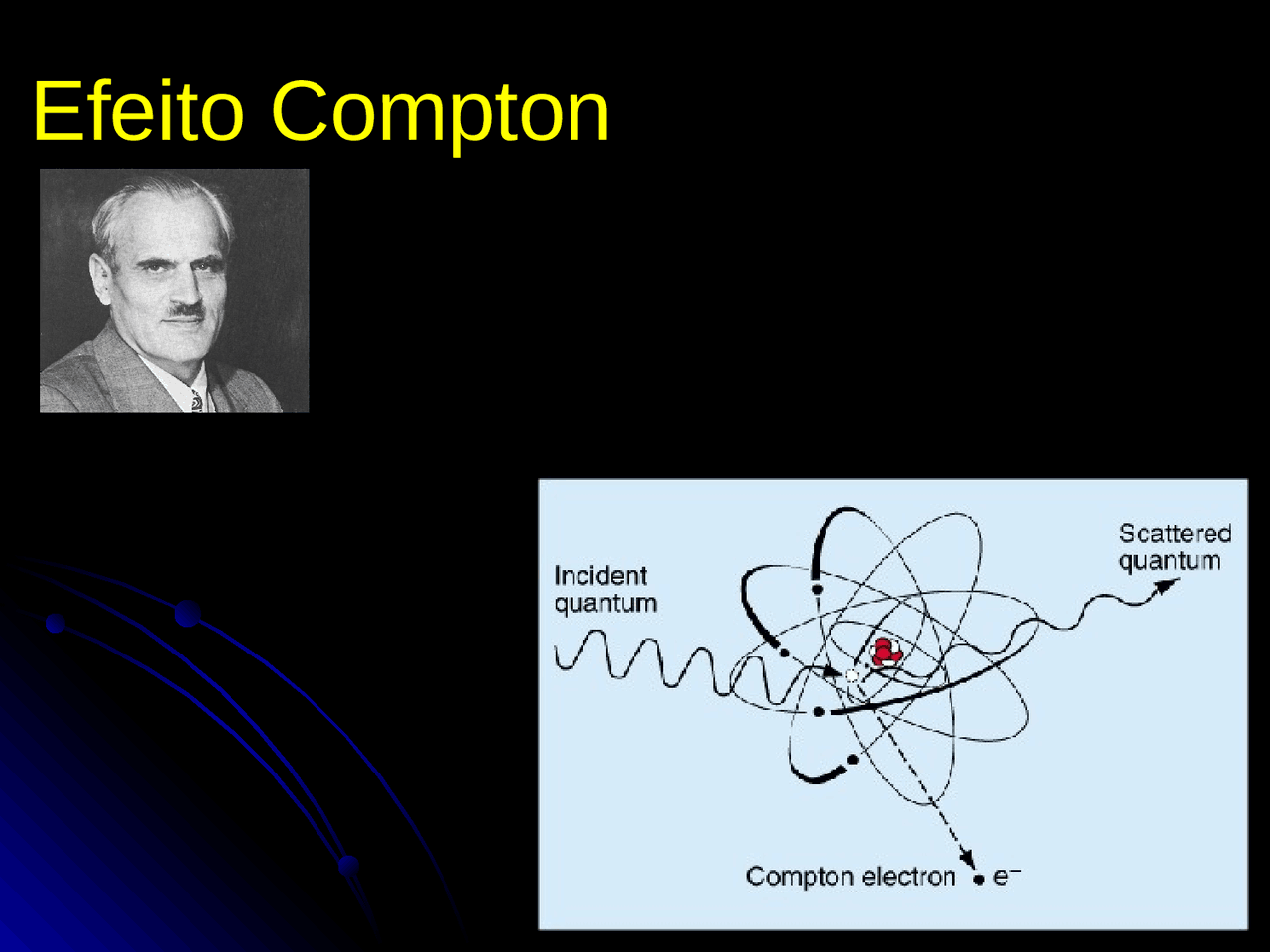 Efeito Compton

Incident quantum

Scattered quantum

Compton electron $e^-$